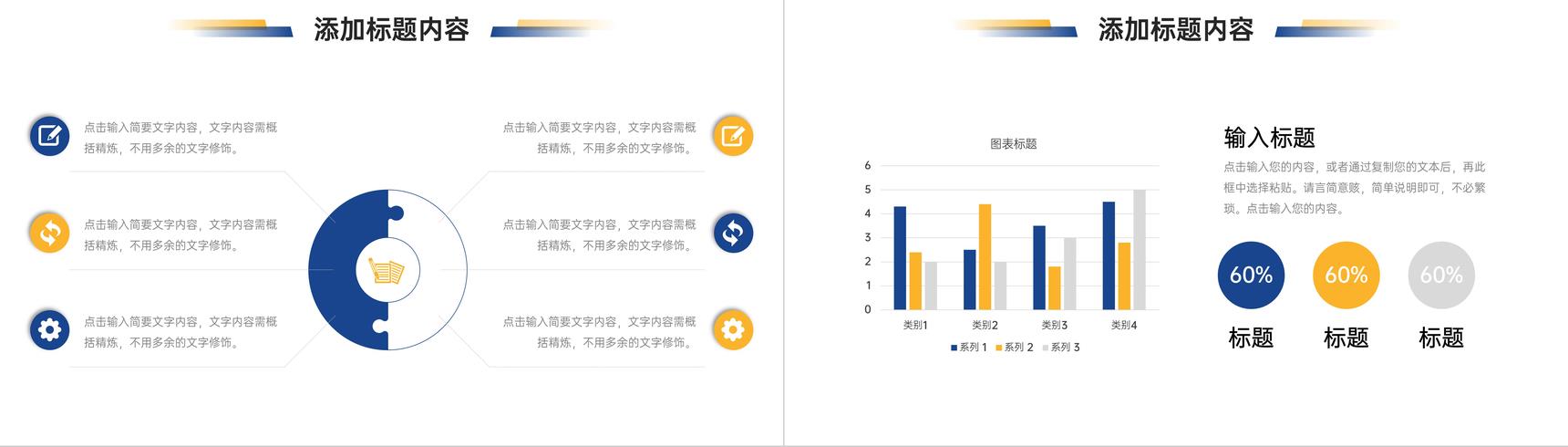 添加标题内容

点击输入简要文字内容，文字内容需概括精炼，不用多余的文字修饰。

点击输入简要文字内容，文字内容需概括精炼，不用多余的文字修饰。

点击输入简要文字内容，文字内容需概括精炼，不用多余的文字修饰。

点击输入简要文字内容，文字内容需概括精炼，不用多余的文字修饰。

点击输入简要文字内容，文字内容需概括精炼，不用多余的文字修饰。

点击输入简要文字内容，文字内容需概括精炼，不用多余的文字修饰。

添加标题内容

图表标题

6
5
4
3
2
1
0

类别1 类别2 类别3 类别4

系列 1 系列 2 系列 3

输入标题

点击输入您的内容，或者通过复制您的文本后，再此框中选择粘贴。请言简意赅，简单说明即可，不必繁琐。点击输入您的内容。

60% 60% 60%

标题 标题 标题